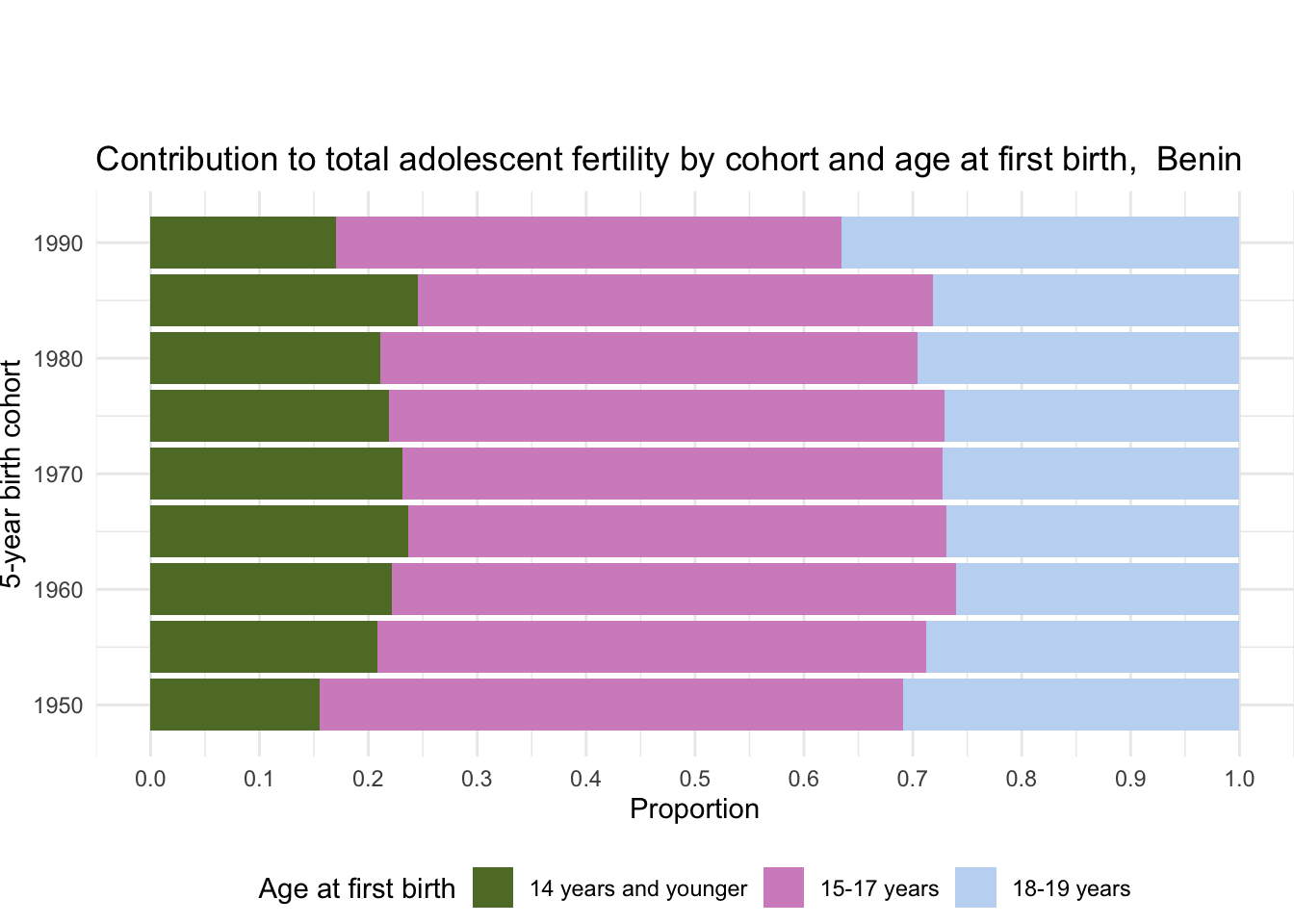 Contribution to total adolescent fertility by cohort and age at first birth,  Benin

5-year birth cohort

1990
1980
1970
1960
1950

0.0 0.1 0.2 0.3 0.4 0.5 0.6 0.7 0.8 0.9 1.0

Proportion

Age at first birth 14 years and younger 15-17 years 18-19 years